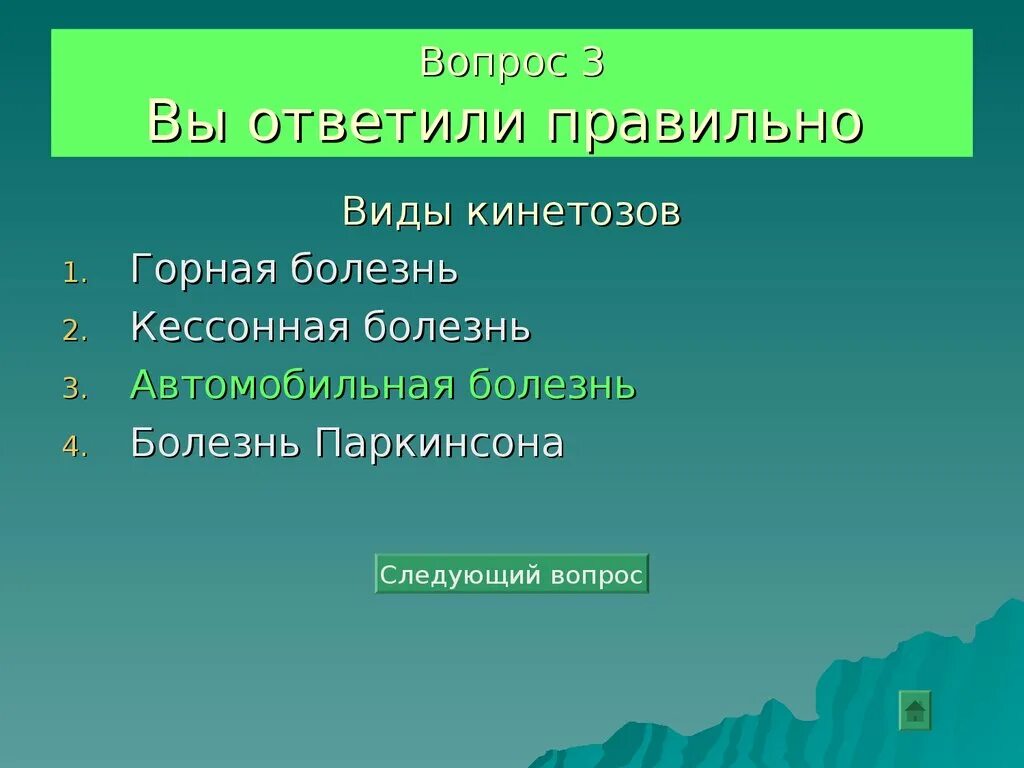 Вопрос 3
Вы ответили правильно

Виды кинетозов

1. Горная болезнь
2. Кессонная болезнь
3. Автомобильная болезнь
4. Болезнь Паркинсона

Следующий вопрос